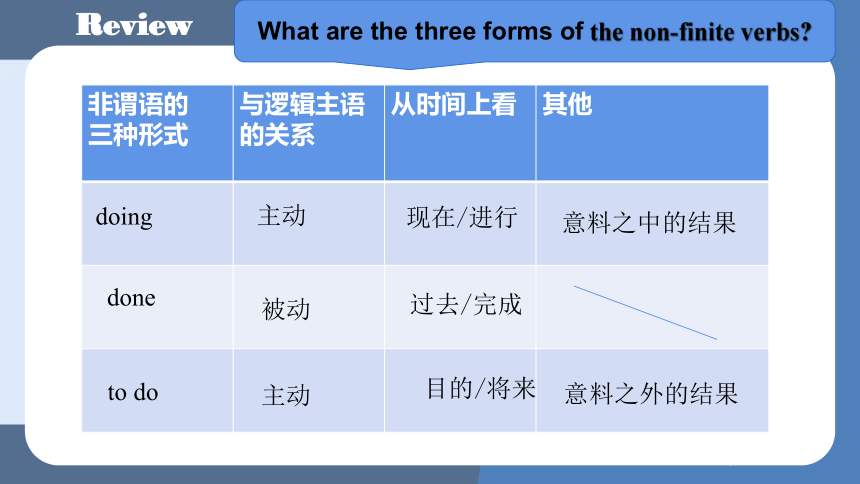 Review

What are the three forms of the non-finite verbs?

| 非谓语的三种形式 | 与逻辑主语的关系 | 从时间上看 | 其他 |
|---|---|---|---|
| doing | 主动 | 现在/进行 | 意料之中的结果 |
| done | 被动 | 过去/完成 | |
| to do | 主动 | 目的/将来 | 意料之外的结果 |